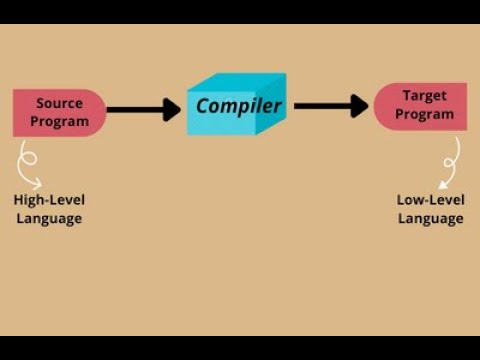 Source Program

Compiler

Target Program

High-Level Language

Low-Level Language